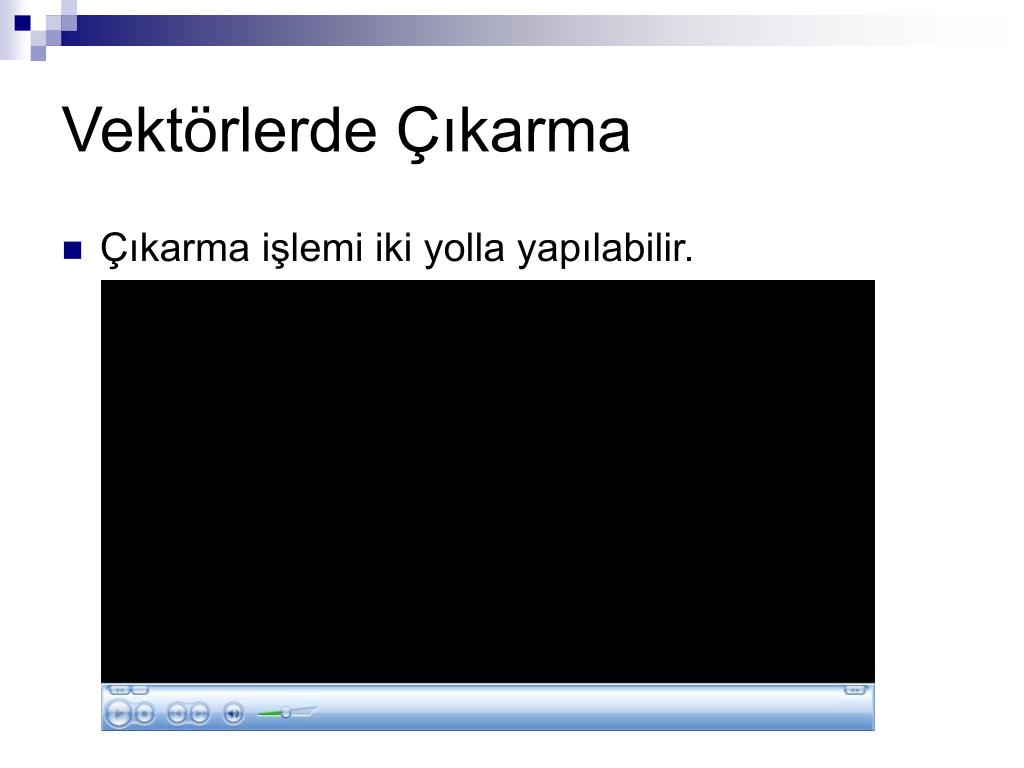 Vektörlerde Çıkarma

Çıkarma işlemi iki yolla yapılabilir.